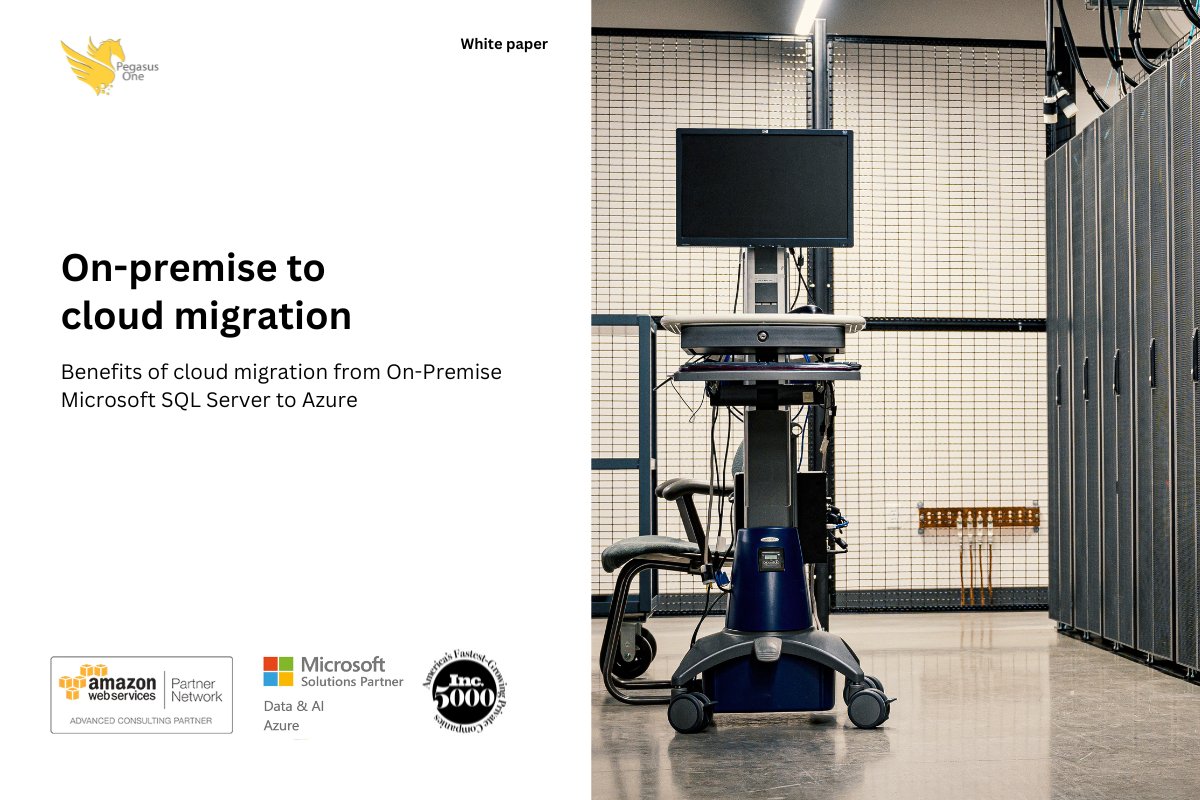 Pegasus One

White paper

On-premise to cloud migration

Benefits of cloud migration from On-Premise Microsoft SQL Server to Azure

amazon webservices | Partner Network
ADVANCED CONSULTING PARTNER

Microsoft
Solutions Partner
Data & AI
Azure

America's Fastest-Growing Private Companies
Inc.
5000